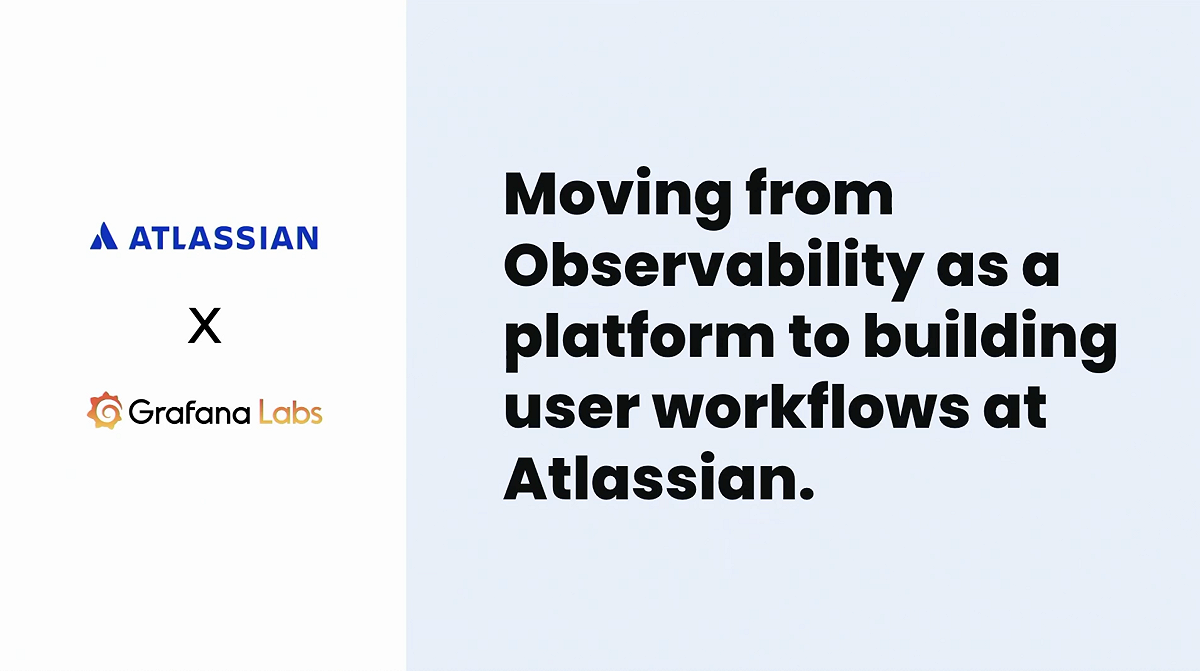 ATLASSIAN

X

Grafana Labs

Moving from Observability as a platform to building user workflows at Atlassian.